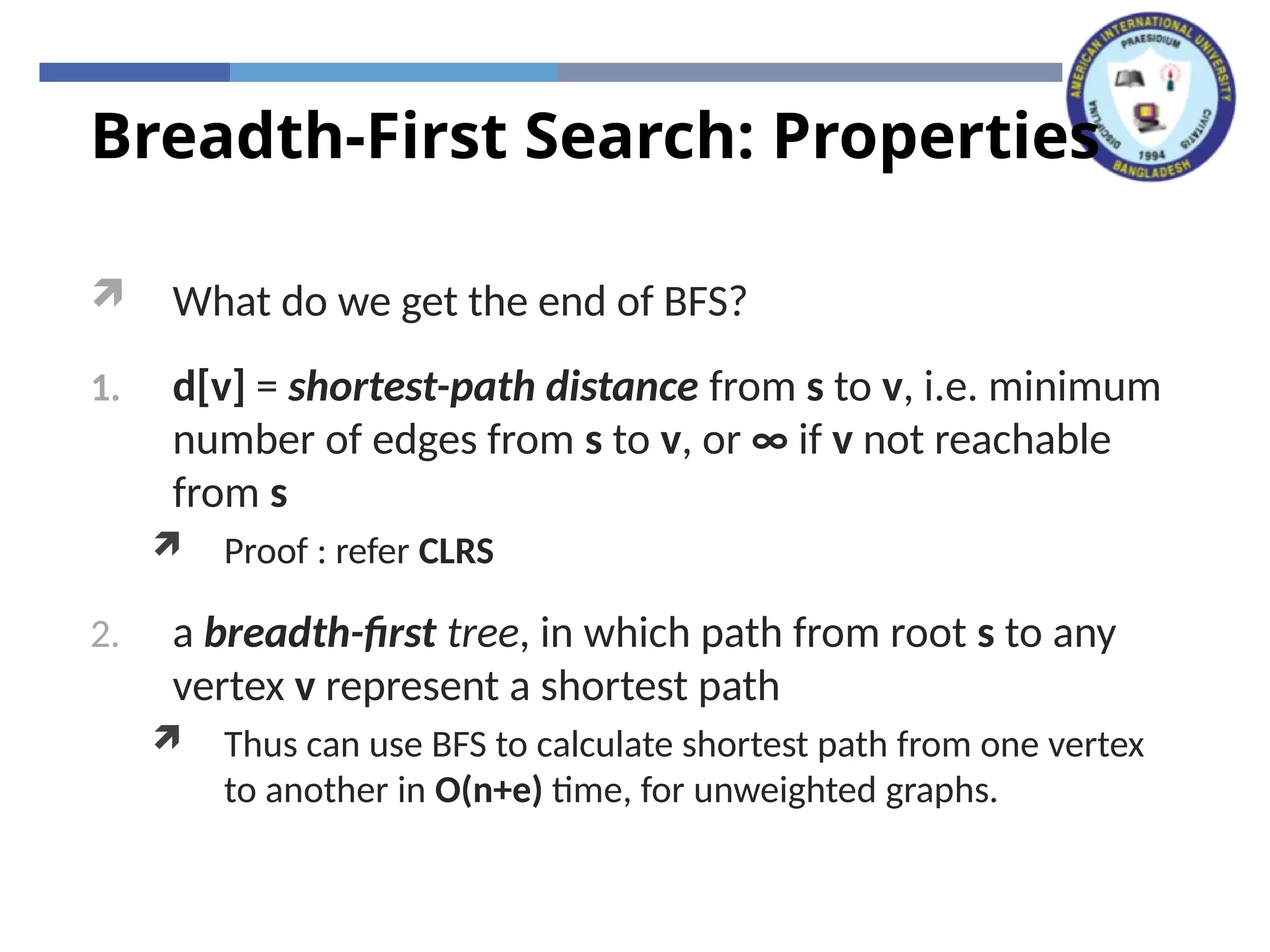 AMERICAN INTERNATIONAL UNIVERSITY
PRAESIDIUM
DISCIPLINA
CIVITATIS
1994
BANGLADESH

Breadth-First Search: Properties

What do we get the end of BFS?

1. d[v] = shortest-path distance from s to v, i.e. minimum number of edges from s to v, or ∞ if v not reachable from s

Proof : refer CLRS

2. a breadth-first tree, in which path from root s to any vertex v represent a shortest path

Thus can use BFS to calculate shortest path from one vertex to another in O(n+e) time, for unweighted graphs.